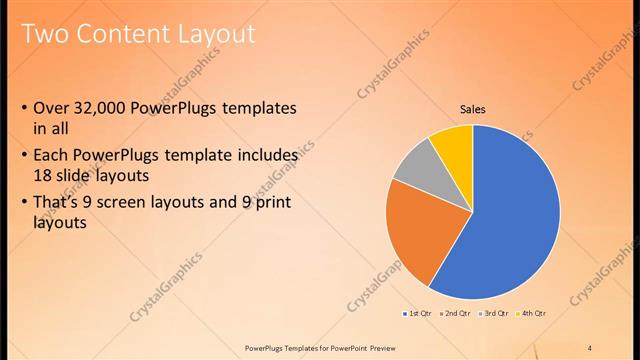 Two Content Layout

• Over 32,000 PowerPlugs templates in all
• Each PowerPlugs template includes 18 slide layouts
• That's 9 screen layouts and 9 print layouts

Sales

1st Qtr 2nd Qtr 3rd Qtr 4th Qtr

CrystalGraphics

PowerPlugs Templates for PowerPoint Preview

4